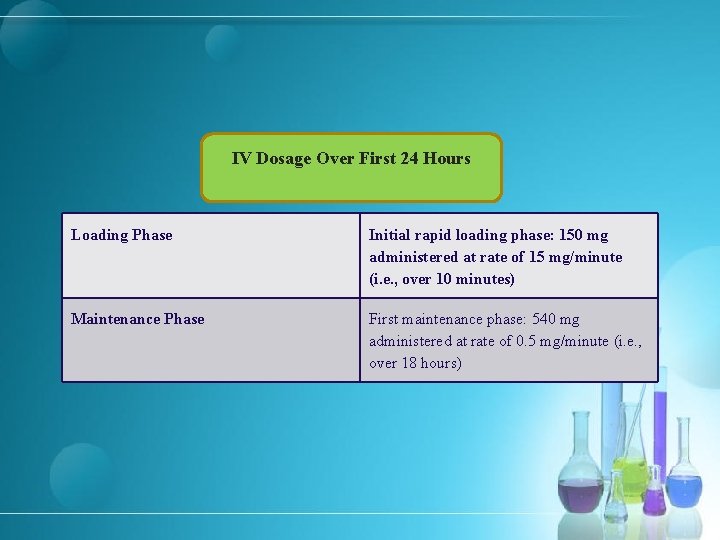 IV Dosage Over First 24 Hours

| Loading Phase | Initial rapid loading phase: 150 mg administered at rate of 15 mg/minute (i.e., over 10 minutes) |
|---|---|
| Maintenance Phase | First maintenance phase: 540 mg administered at rate of 0.5 mg/minute (i.e., over 18 hours) |